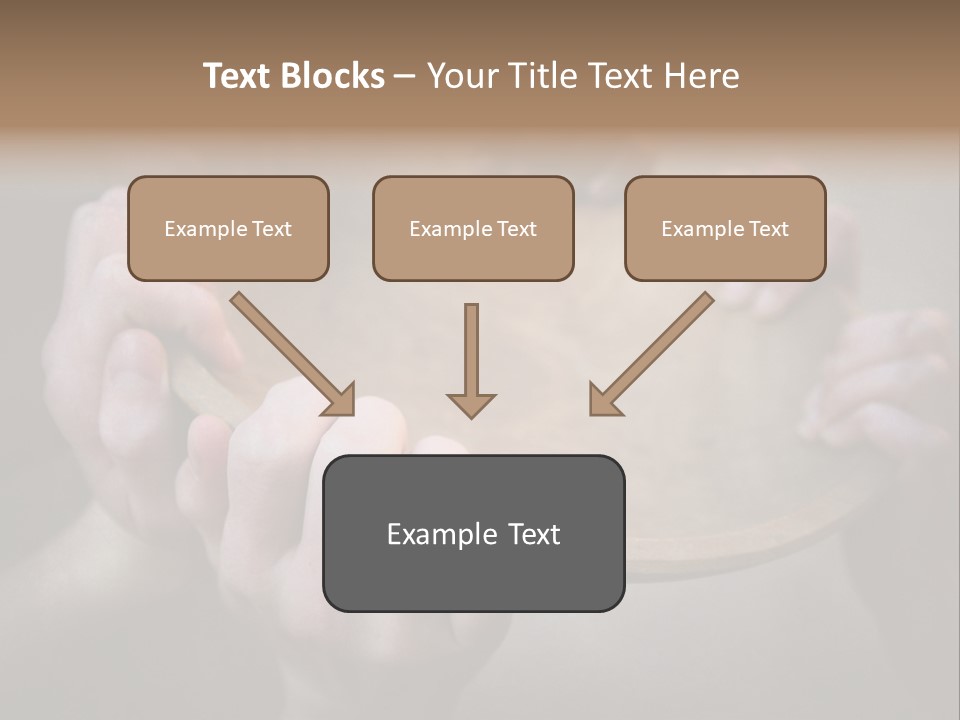 Text Blocks – Your Title Text Here

Example Text

Example Text

Example Text

Example Text